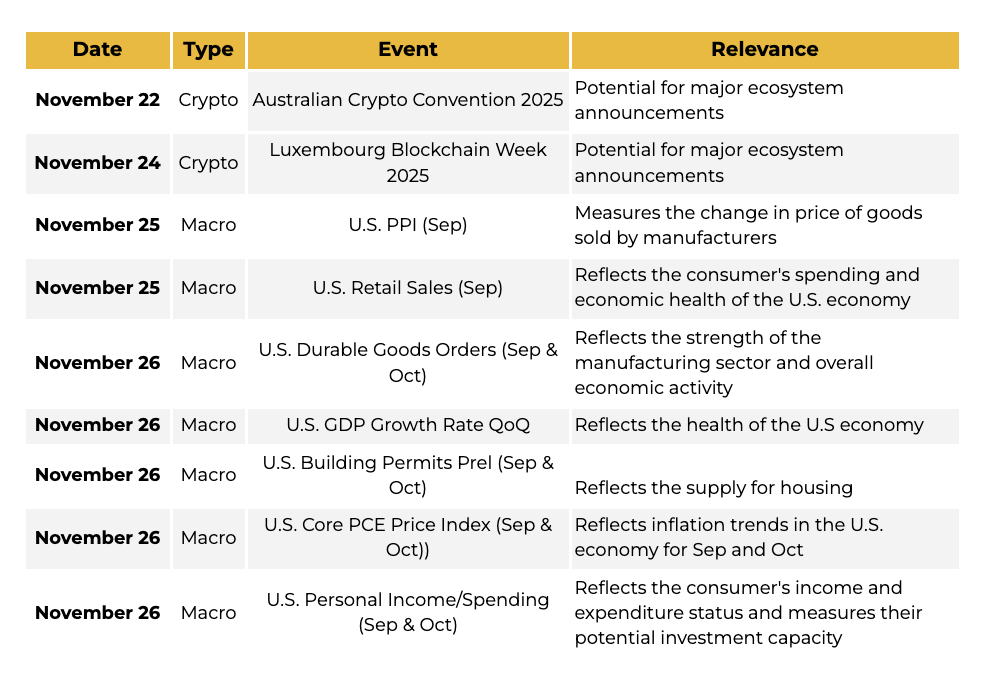 | Date | Type | Event | Relevance |
|---|---|---|---|
| November 22 | Crypto | Australian Crypto Convention 2025 | Potential for major ecosystem announcements |
| November 24 | Crypto | Luxembourg Blockchain Week 2025 | Potential for major ecosystem announcements |
| November 25 | Macro | U.S. PPI (Sep) | Measures the change in price of goods sold by manufacturers |
| November 25 | Macro | U.S. Retail Sales (Sep) | Reflects the consumer's spending and economic health of the U.S. economy |
| November 26 | Macro | U.S. Durable Goods Orders (Sep & Oct) | Reflects the strength of the manufacturing sector and overall economic activity |
| November 26 | Macro | U.S. GDP Growth Rate QoQ | Reflects the health of the U.S economy |
| November 26 | Macro | U.S. Building Permits Prel (Sep & Oct) | Reflects the supply for housing |
| November 26 | Macro | U.S. Core PCE Price Index (Sep & Oct)) | Reflects inflation trends in the U.S. economy for Sep and Oct |
| November 26 | Macro | U.S. Personal Income/Spending (Sep & Oct) | Reflects the consumer's income and expenditure status and measures their potential investment capacity |